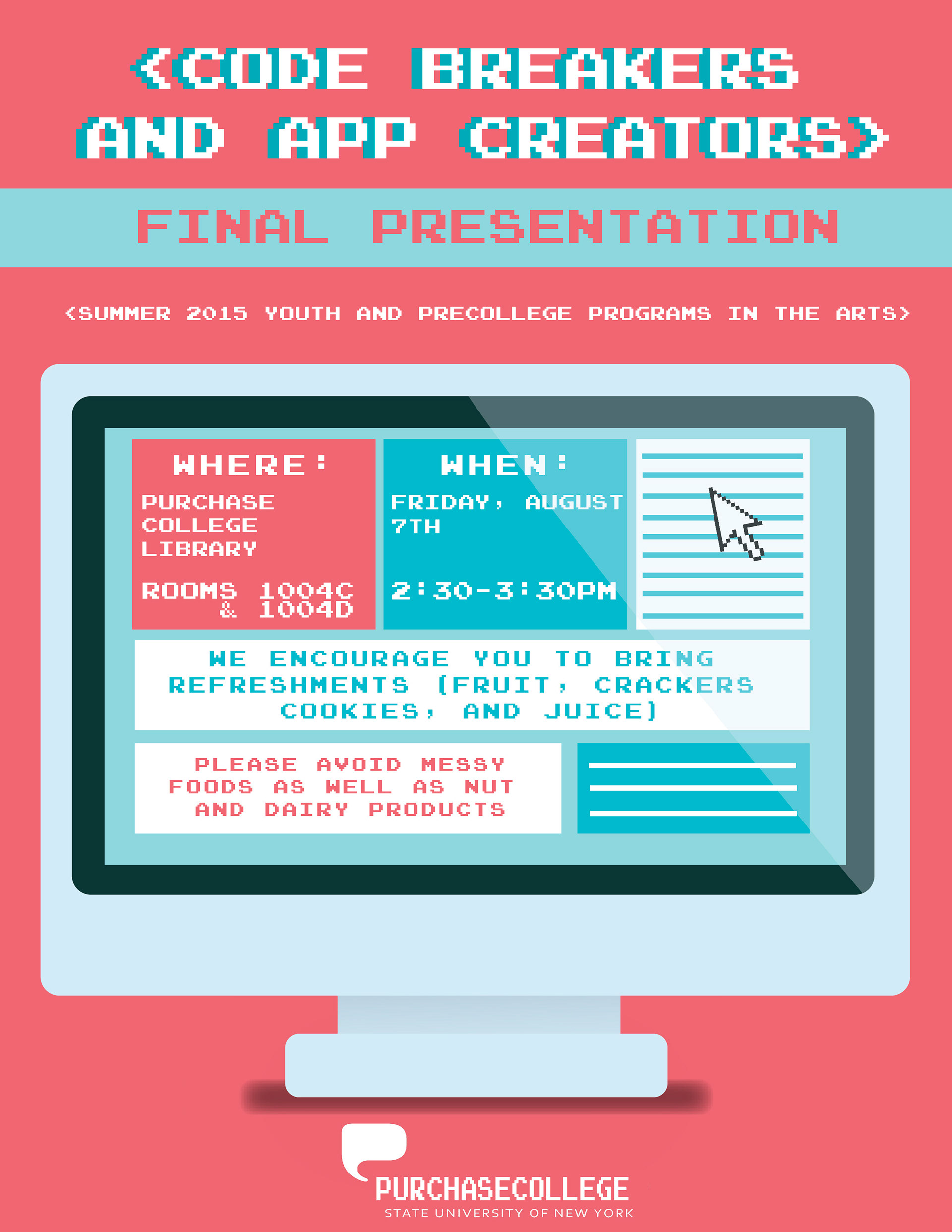 <CODE BREAKERS AND APP CREATORS>

FINAL PRESENTATION

<SUMMER 2015 YOUTH AND PRECOLLEGE PROGRAMS IN THE ARTS>

WHERE:
PURCHASE COLLEGE LIBRARY

ROOMS 1004C & 1004D

WHEN:
FRIDAY, AUGUST 7TH

2:30-3:30PM

WE ENCOURAGE YOU TO BRING REFRESHMENTS (FRUIT, CRACKERS COOKIES, AND JUICE)

PLEASE AVOID MESSY FOODS AS WELL AS NUT AND DAIRY PRODUCTS

PURCHASECOLLEGE
STATE UNIVERSITY OF NEW YORK